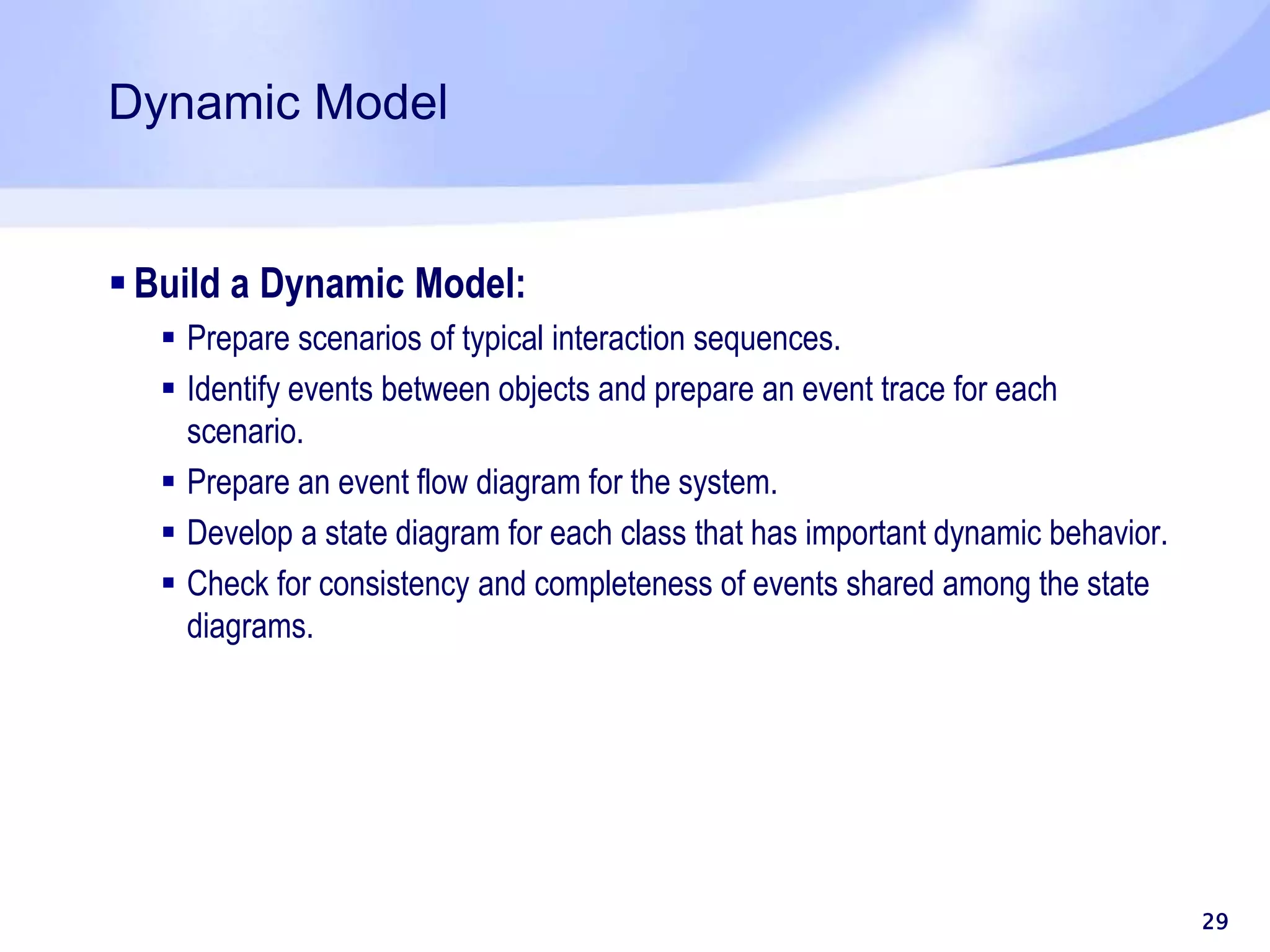 Dynamic Model

▪ Build a Dynamic Model:

▪ Prepare scenarios of typical interaction sequences.

▪ Identify events between objects and prepare an event trace for each scenario.

▪ Prepare an event flow diagram for the system.

▪ Develop a state diagram for each class that has important dynamic behavior.

▪ Check for consistency and completeness of events shared among the state diagrams.

29